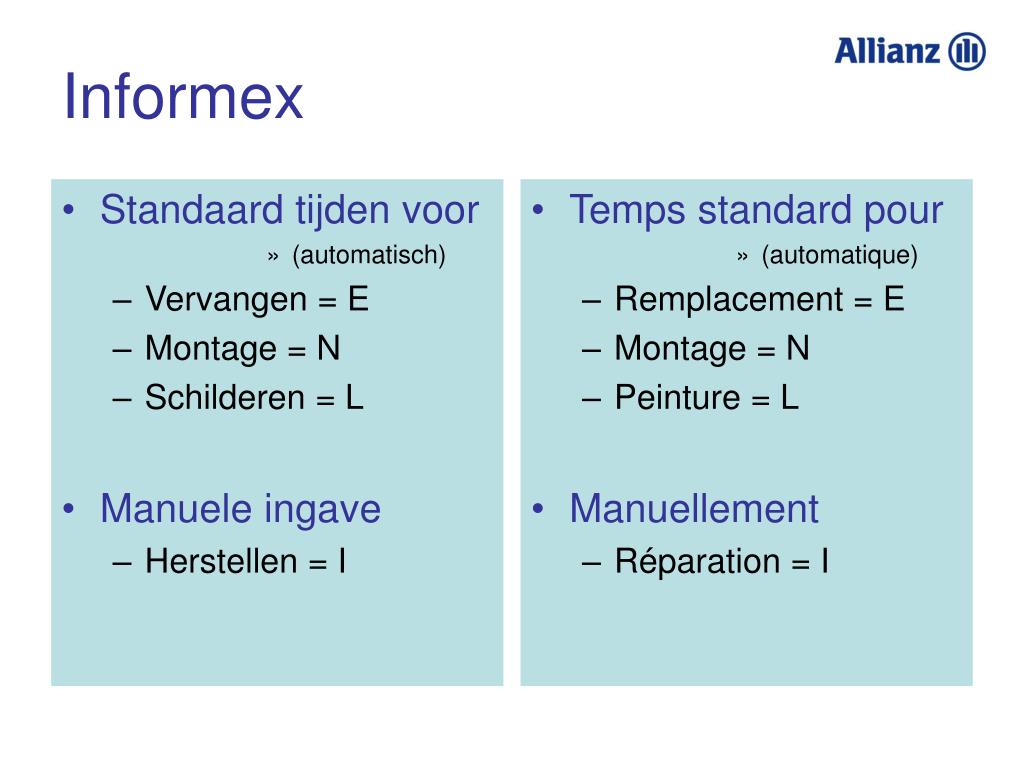 Allianz

Informex

• Standaard tijden voor
» (automatisch)
– Vervangen = E
– Montage = N
– Schilderen = L

• Manuele ingave
– Herstellen = I

• Temps standard pour
» (automatique)
– Remplacement = E
– Montage = N
– Peinture = L

• Manuellement
– Réparation = I